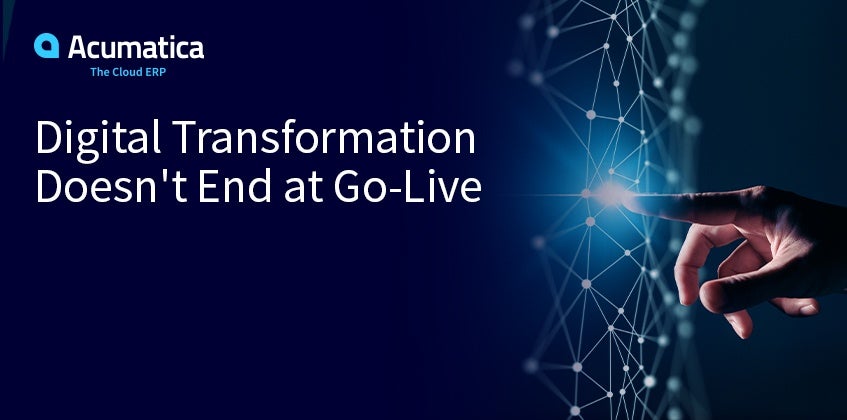 Acumatica
The Cloud ERP

Digital Transformation Doesn't End at Go-Live